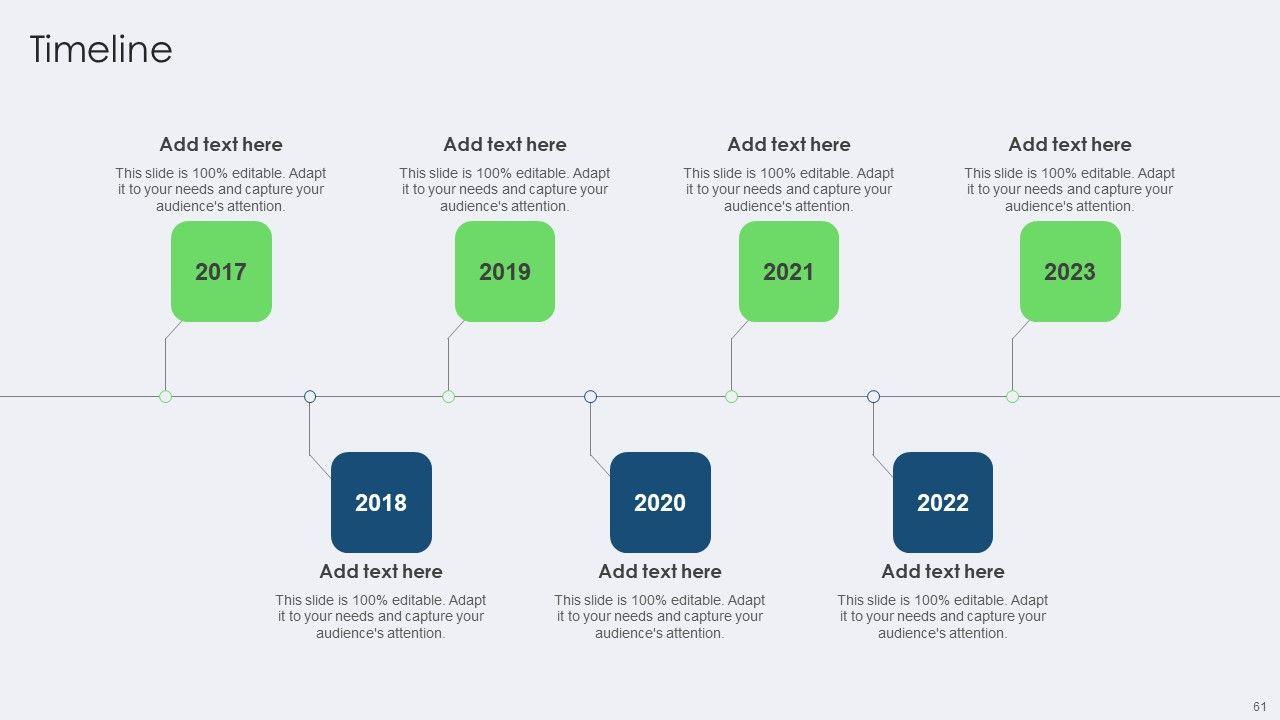 Timeline

Add text here
This slide is 100% editable. Adapt it to your needs and capture your audience's attention.

2017

Add text here
This slide is 100% editable. Adapt it to your needs and capture your audience's attention.

2019

Add text here
This slide is 100% editable. Adapt it to your needs and capture your audience's attention.

2021

Add text here
This slide is 100% editable. Adapt it to your needs and capture your audience's attention.

2023

2018
Add text here
This slide is 100% editable. Adapt it to your needs and capture your audience's attention.

2020
Add text here
This slide is 100% editable. Adapt it to your needs and capture your audience's attention.

2022
Add text here
This slide is 100% editable. Adapt it to your needs and capture your audience's attention.

61